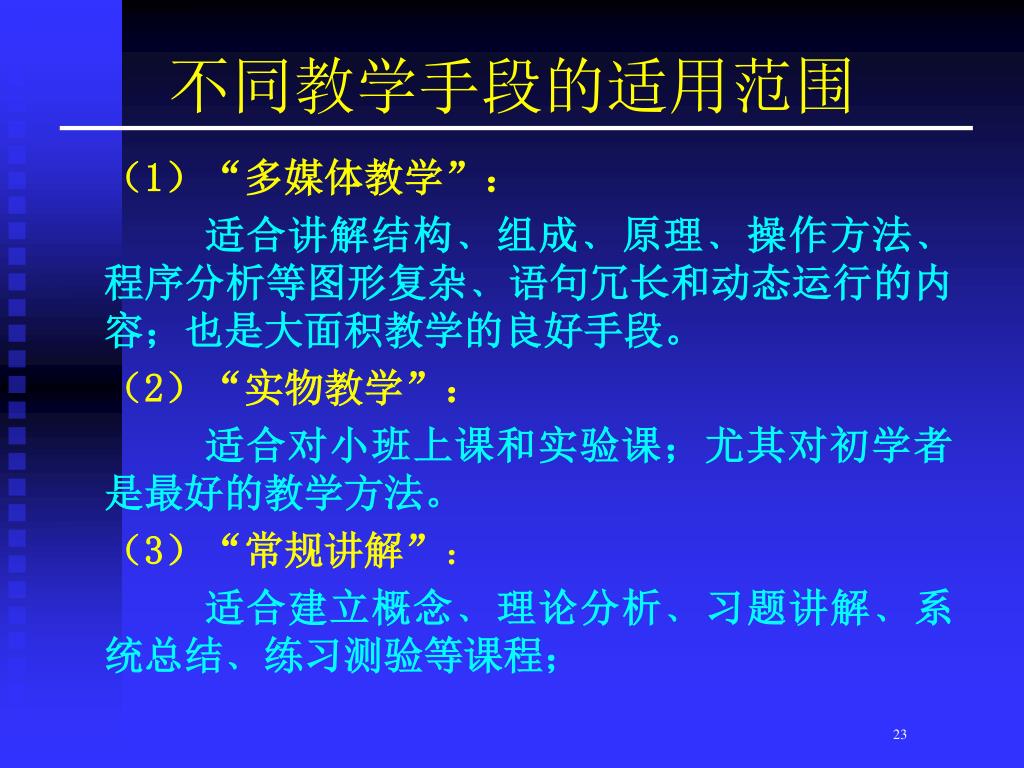 不同教学手段的适用范围

（1）“多媒体教学”：

适合讲解结构、组成、原理、操作方法、程序分析等图形复杂、语句冗长和动态运行的内容；也是大面积教学的良好手段。

（2）“实物教学”：

适合对小班上课和实验课；尤其对初学者是最好的教学方法。

（3）“常规讲解”：

适合建立概念、理论分析、习题讲解、系统总结、练习测验等课程；

23